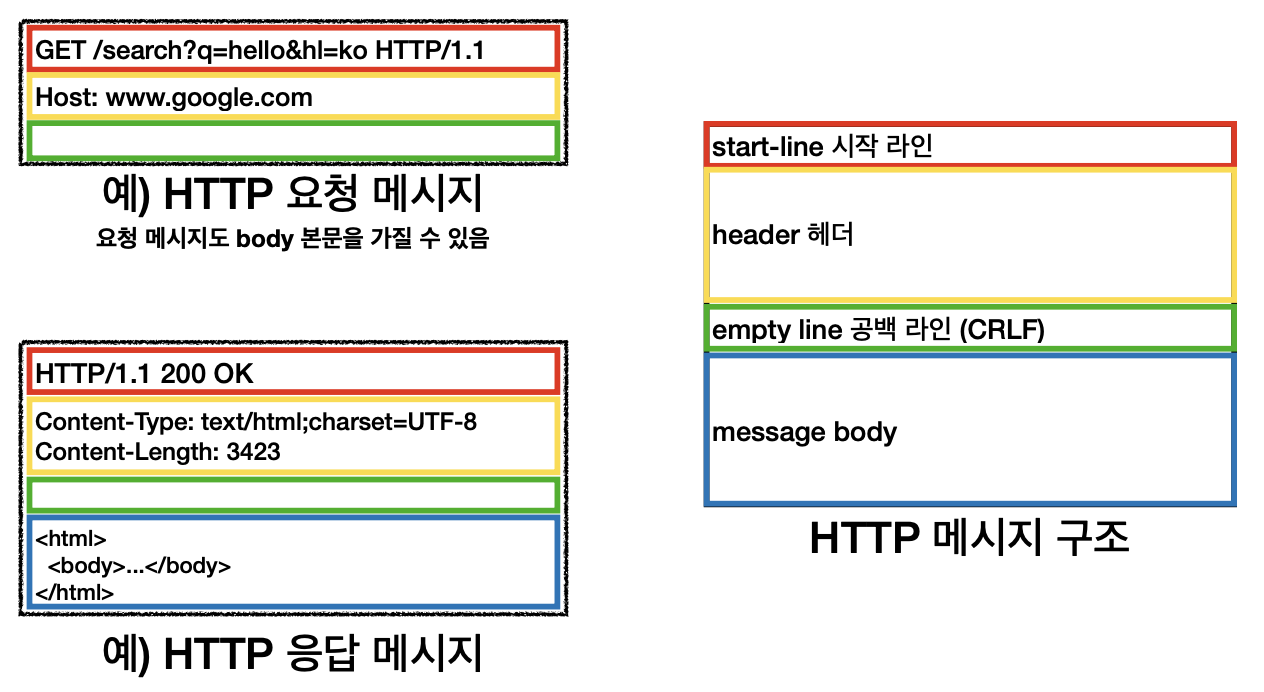 GET /search?q=hello&hl=ko HTTP/1.1

Host: www.google.com

예) HTTP 요청 메시지

요청 메시지도 body 본문을 가질 수 있음

HTTP/1.1 200 OK

Content-Type: text/html;charset=UTF-8
Content-Length: 3423

<html>
<body>...</body>
</html>

예) HTTP 응답 메시지

start-line 시작 라인

header 헤더

empty line 공백 라인 (CRLF)

message body

HTTP 메시지 구조